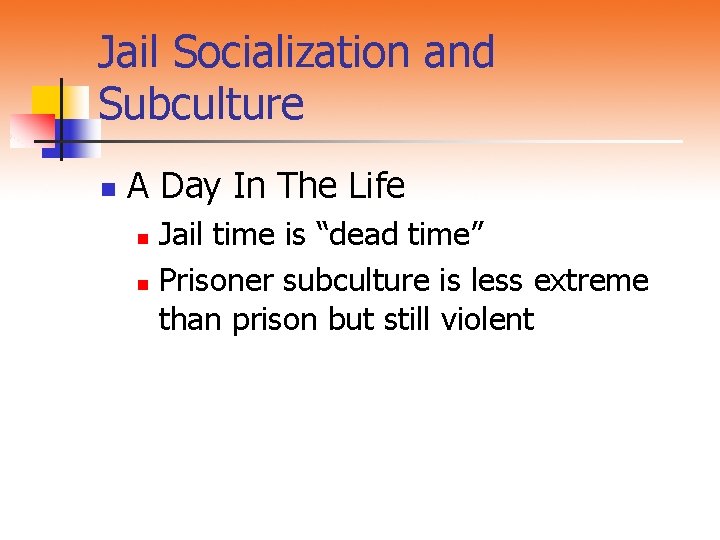 Jail Socialization and Subculture

A Day In The Life

Jail time is “dead time”

Prisoner subculture is less extreme than prison but still violent